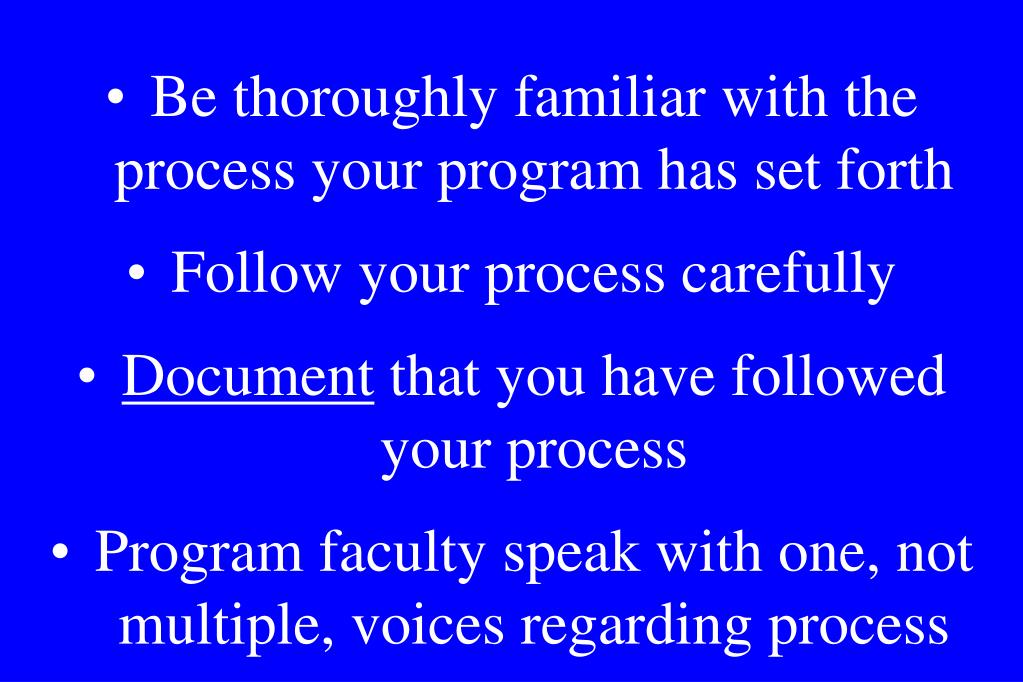 • Be thoroughly familiar with the process your program has set forth

• Follow your process carefully

• Document that you have followed your process

• Program faculty speak with one, not multiple, voices regarding process